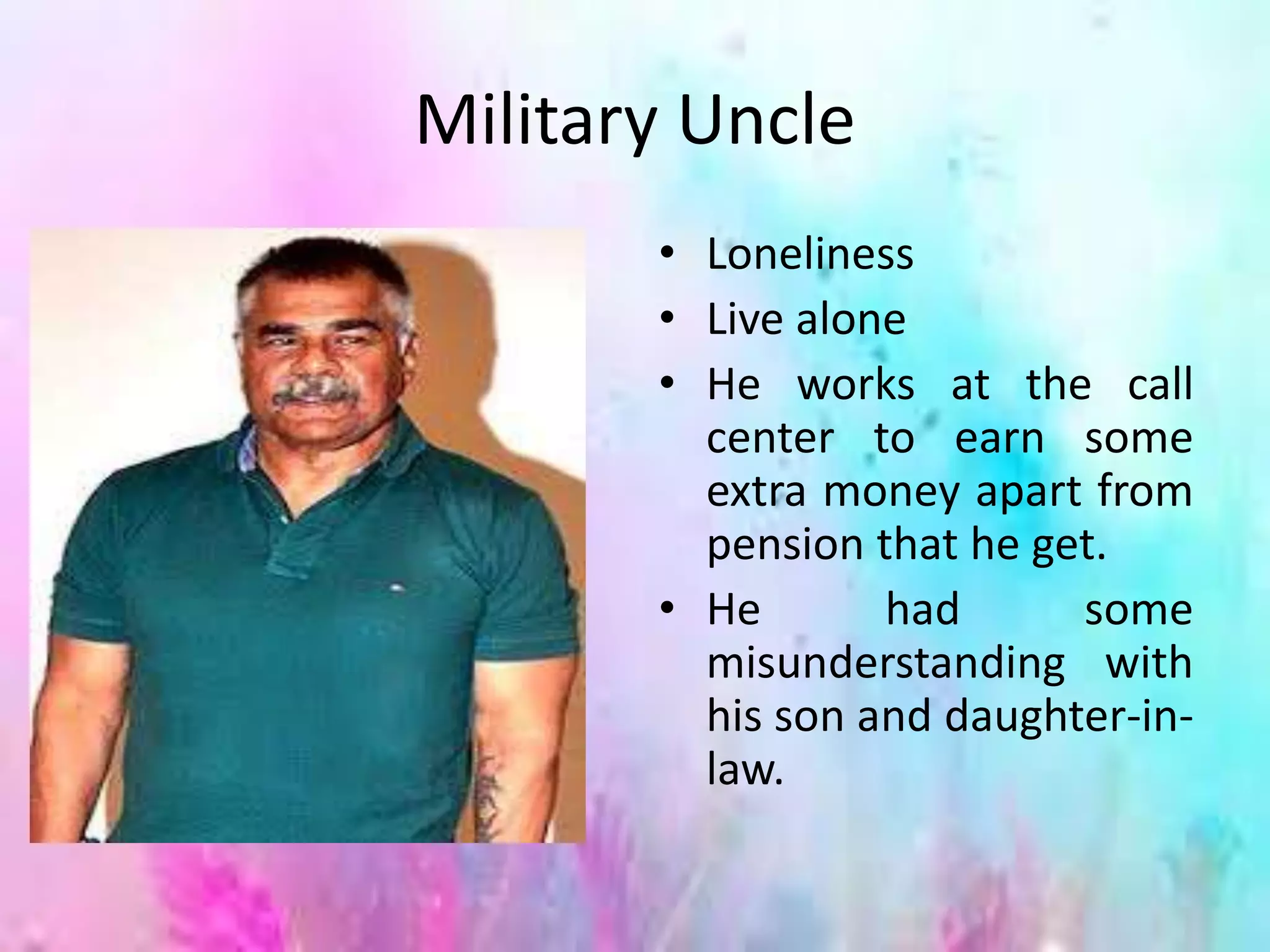 Military Uncle

• Loneliness
• Live alone
• He works at the call center to earn some extra money apart from pension that he get.
• He had some misunderstanding with his son and daughter-in-law.